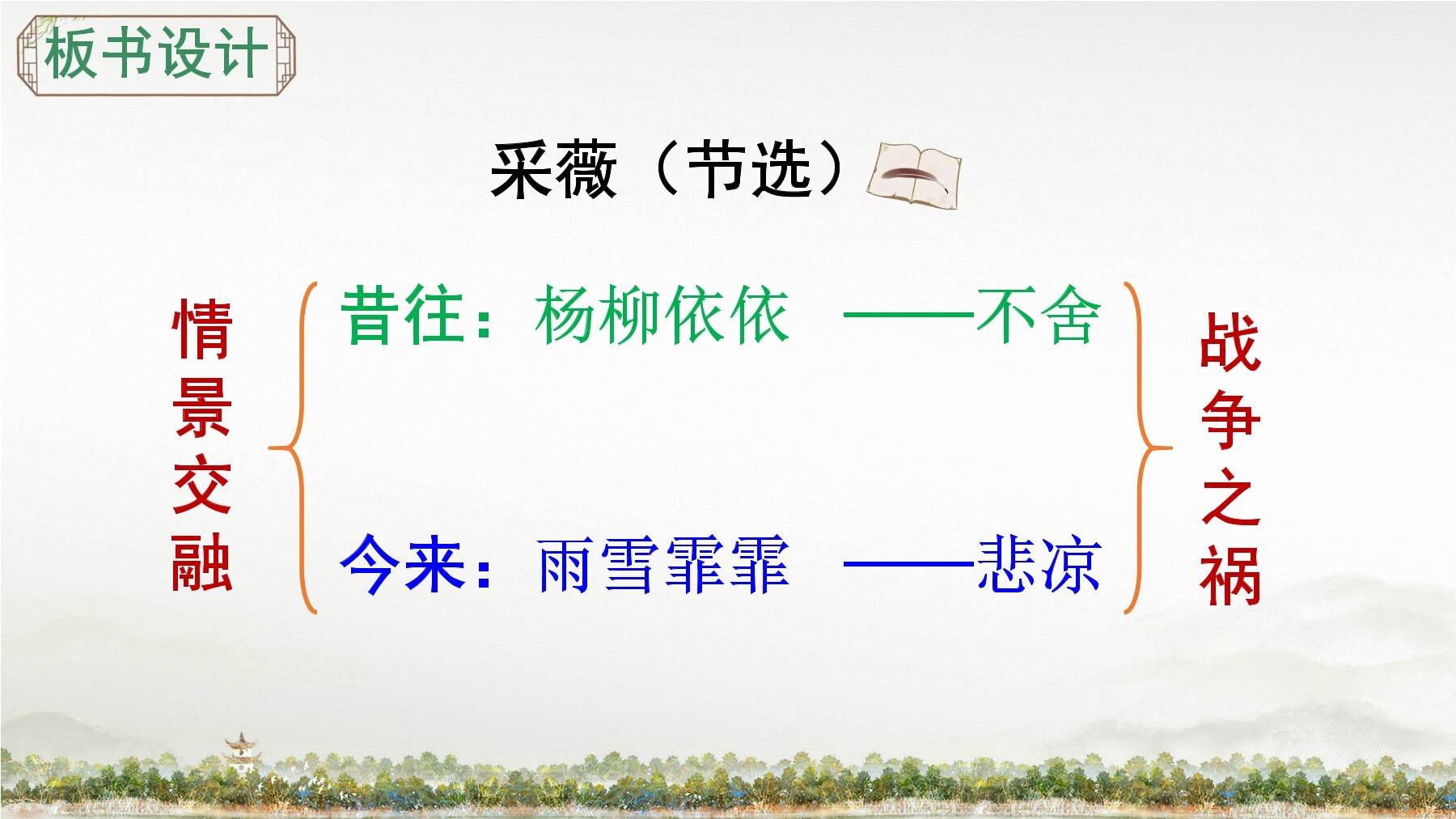 板书设计

采薇（节选）

情景交融

昔往：杨柳依依 ——不舍

今来：雨雪霏霏 ——悲凉

战争之祸